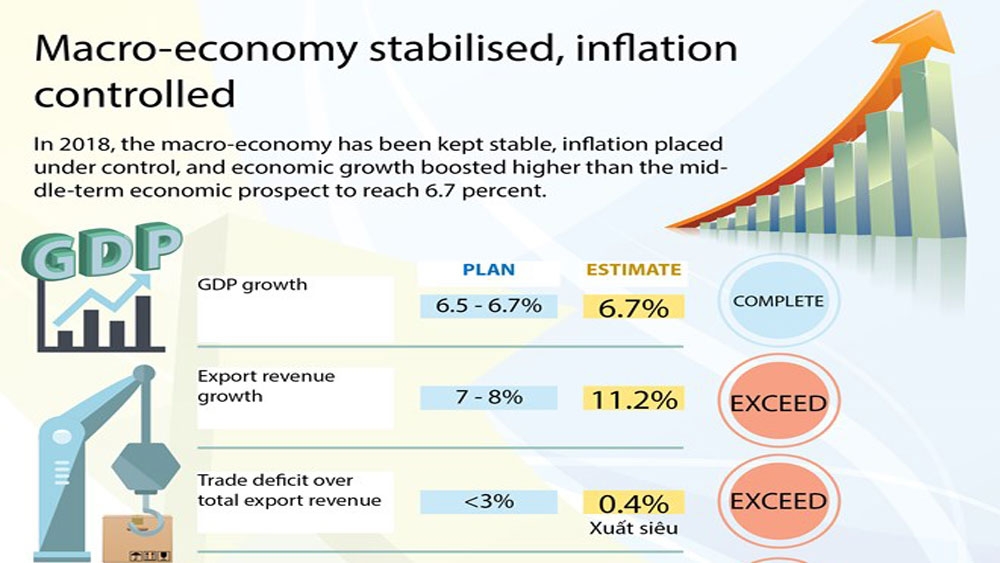 Macro-economy stabilised, inflation controlled

In 2018, the macro-economy has been kept stable, inflation placed under control, and economic growth boosted higher than the middle-term economic prospect to reach 6.7 percent.

GDP

| | PLAN | ESTIMATE | |
|---|---|---|---|
| GDP growth | 6.5 - 6.7% | 6.7% | COMPLETE |
| Export revenue growth | 7 - 8% | 11.2% | EXCEED |
| Trade deficit over total export revenue | <3% | 0.4% Xuất siêu | EXCEED |